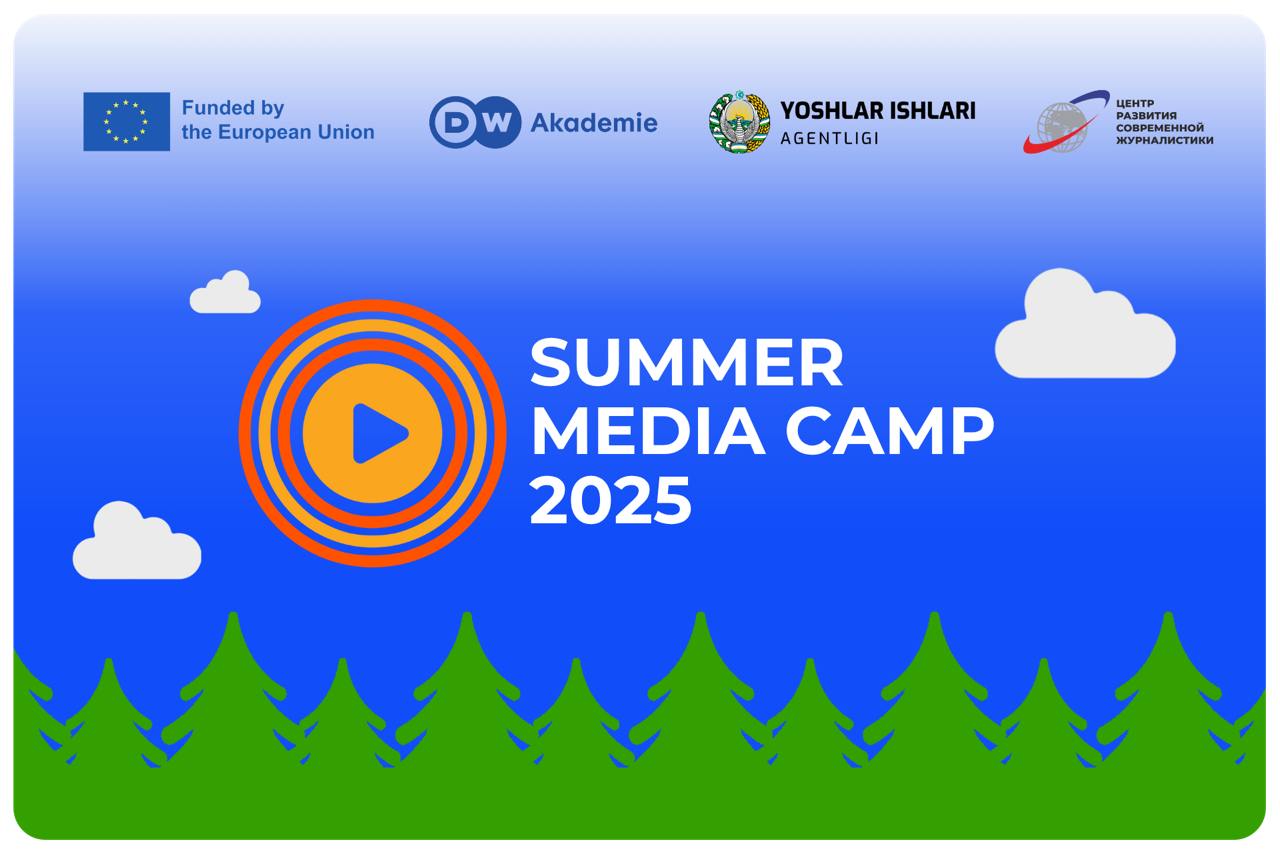 Funded by the European Union

DW Akademie

YOSHLAR ISHLARI AGENTLIGI

ЦЕНТР РАЗВИТИЯ СОВРЕМЕННОЙ ЖУРНАЛИСТИКИ

SUMMER MEDIA CAMP 2025